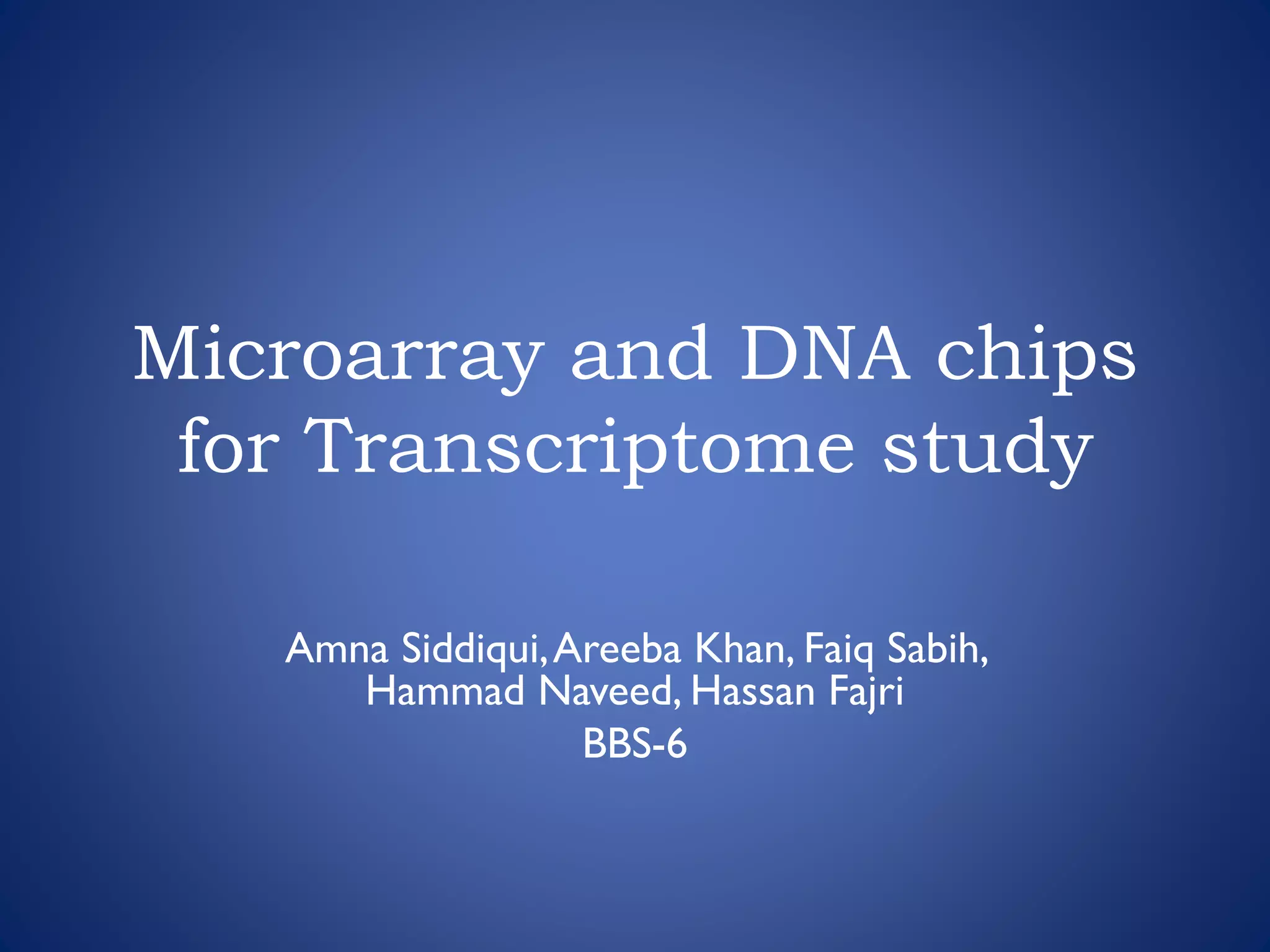 Microarray and DNA chips for Transcriptome study

Amna Siddiqui, Areeba Khan, Faiq Sabih, Hammad Naveed, Hassan Fajri
BBS-6